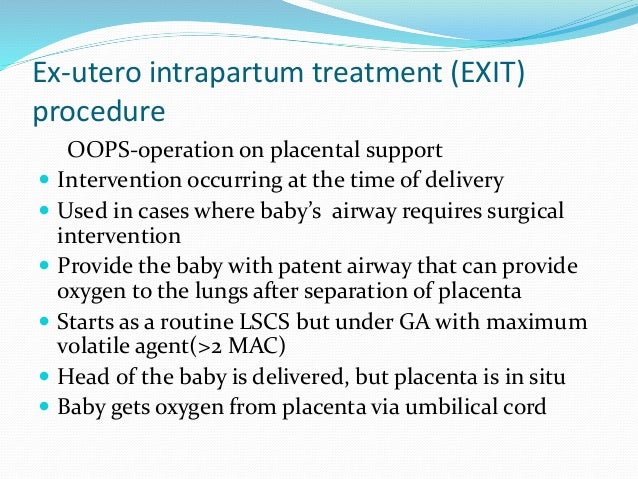 Ex-utero intrapartum treatment (EXIT) procedure

OOPS-operation on placental support

- Intervention occurring at the time of delivery
- Used in cases where baby's  airway requires surgical intervention
- Provide the baby with patent airway that can provide oxygen to the lungs after separation of placenta
- Starts as a routine LSCS but under GA with maximum volatile agent(>2 MAC)
- Head of the baby is delivered, but placenta is in situ
- Baby gets oxygen from placenta via umbilical cord